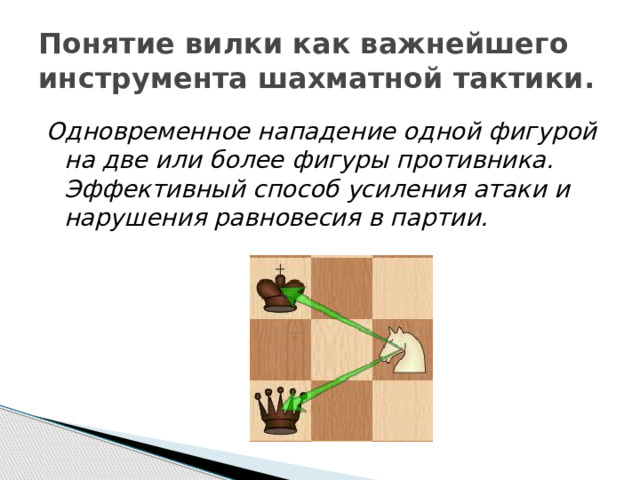 Понятие вилки как важнейшего инструмента шахматной тактики.

Одновременное нападение одной фигурой на две или более фигуры противника. Эффективный способ усиления атаки и нарушения равновесия в партии.